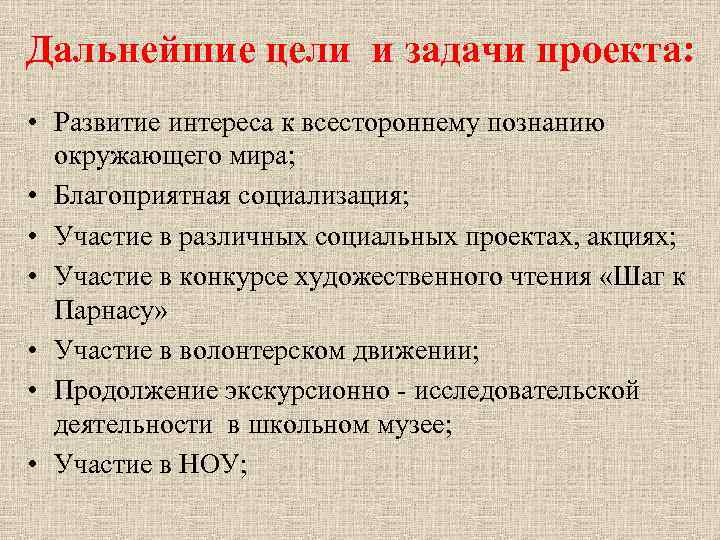 Дальнейшие цели и задачи проекта:

• Развитие интереса к всестороннему познанию окружающего мира;
• Благоприятная социализация;
• Участие в различных социальных проектах, акциях;
• Участие в конкурсе художественного чтения «Шаг к Парнасу»
• Участие в волонтерском движении;
• Продолжение экскурсионно - исследовательской деятельности в школьном музее;
• Участие в НОУ;